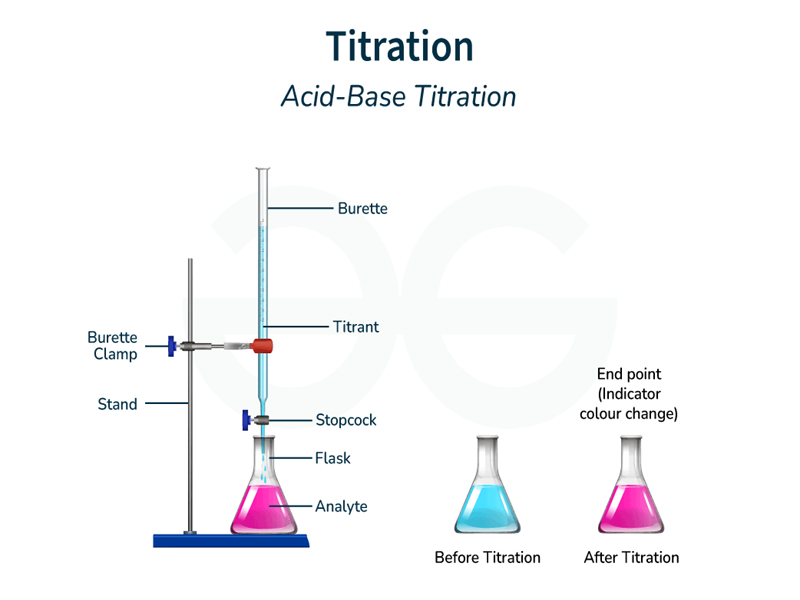 Titration

Acid-Base Titration

Burette

Titrant

Burette Clamp

Stand

Stopcock

Flask

Analyte

End point (Indicator colour change)

Before Titration

After Titration